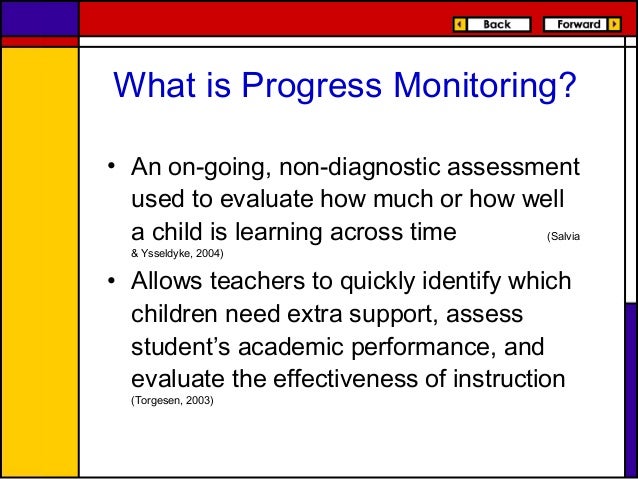 Back Forward

What is Progress Monitoring?

• An on-going, non-diagnostic assessment used to evaluate how much or how well a child is learning across time (Salvia & Ysseldyke, 2004)

• Allows teachers to quickly identify which children need extra support, assess student's academic performance, and evaluate the effectiveness of instruction (Torgesen, 2003)